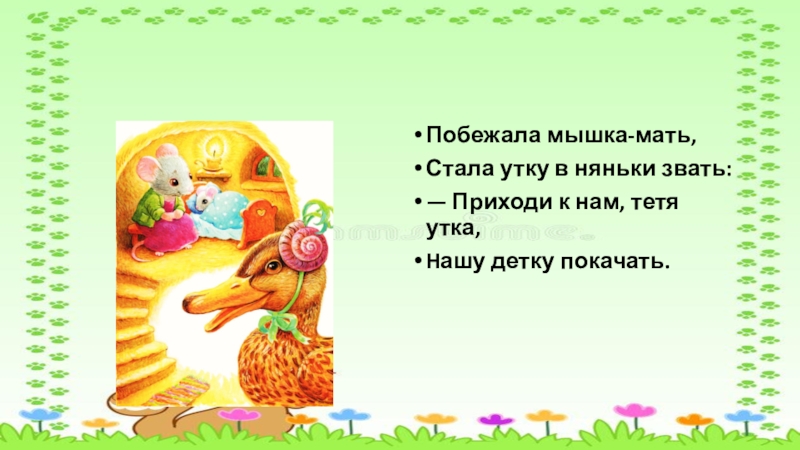 • Побежала мышка-мать,
• Стала утку в няньки звать:
• — Приходи к нам, тетя утка,
• Нашу детку покачать.